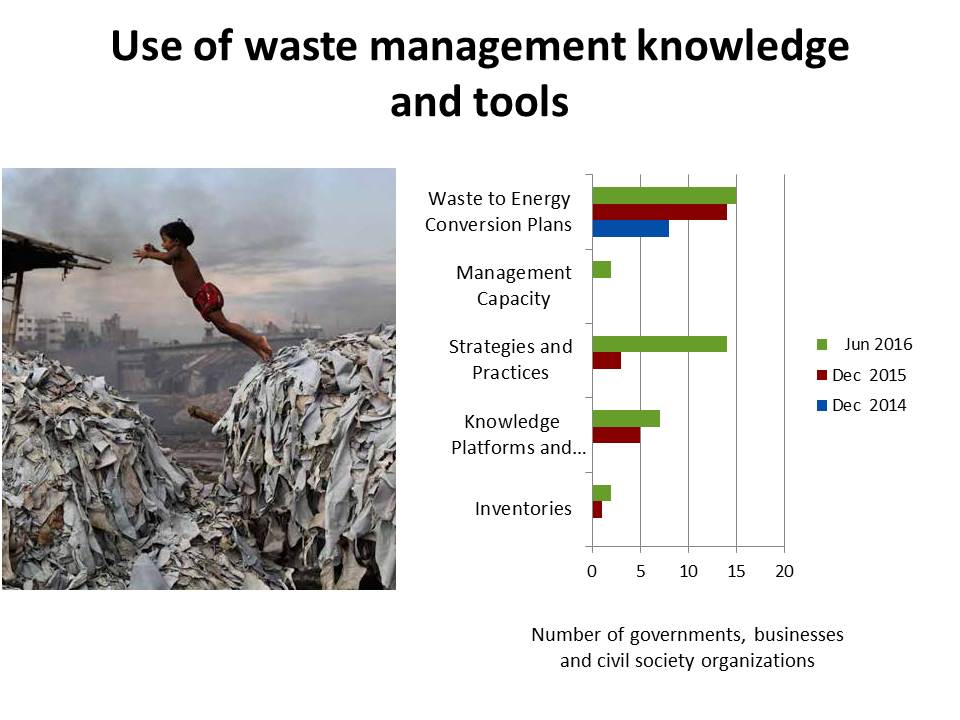 Use of waste management knowledge and tools

Waste to Energy Conversion Plans
Management Capacity
Strategies and Practices
Knowledge Platforms and…
Inventories

0
5
10
15
20

Jun 2016
Dec 2015
Dec 2014

Number of governments, businesses and civil society organizations